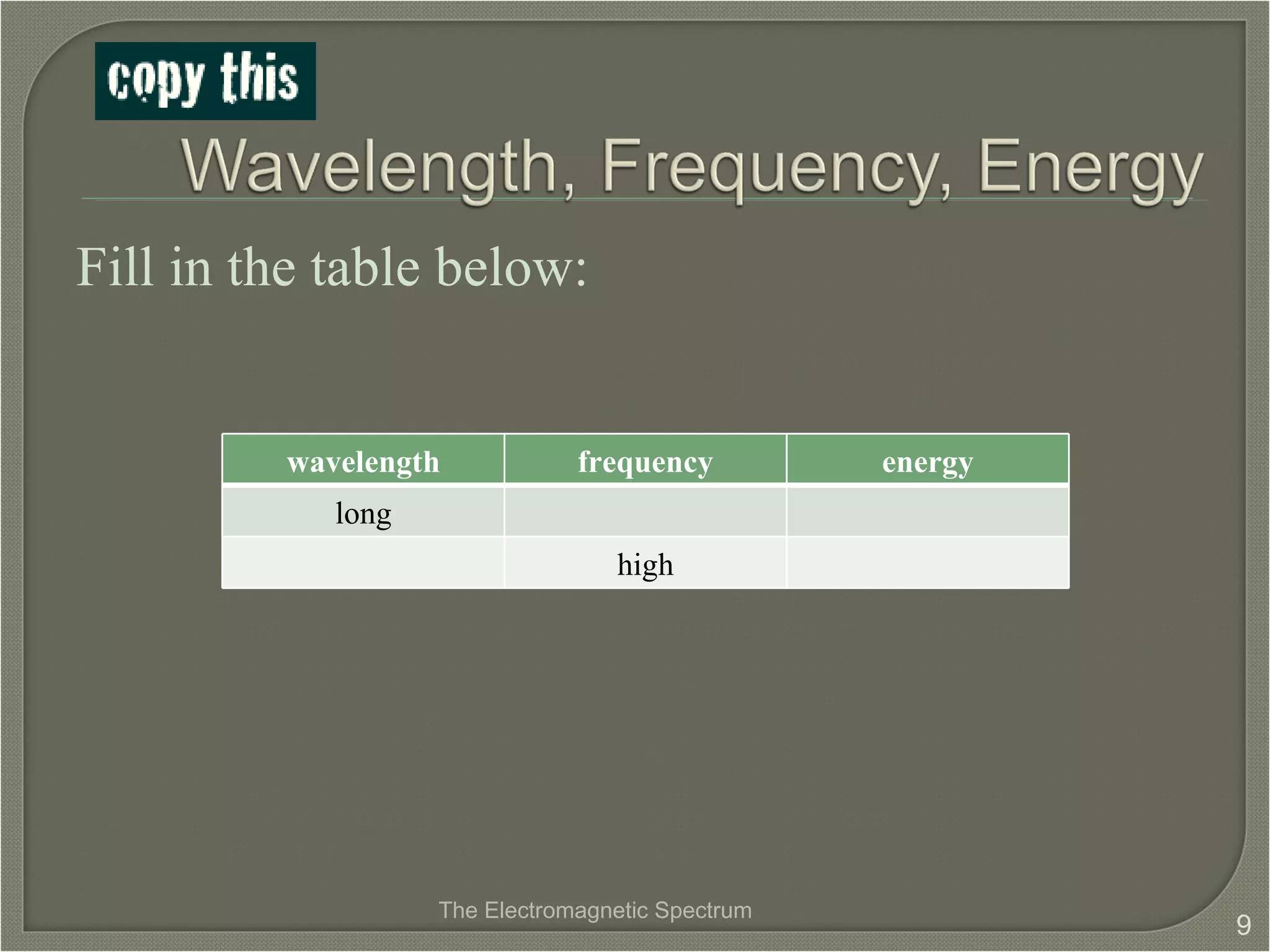 copy this

Wavelength, Frequency, Energy

Fill in the table below:

| wavelength | frequency | energy |
|---|---|---|
| long | | |
| | high | |

The Electromagnetic Spectrum

9